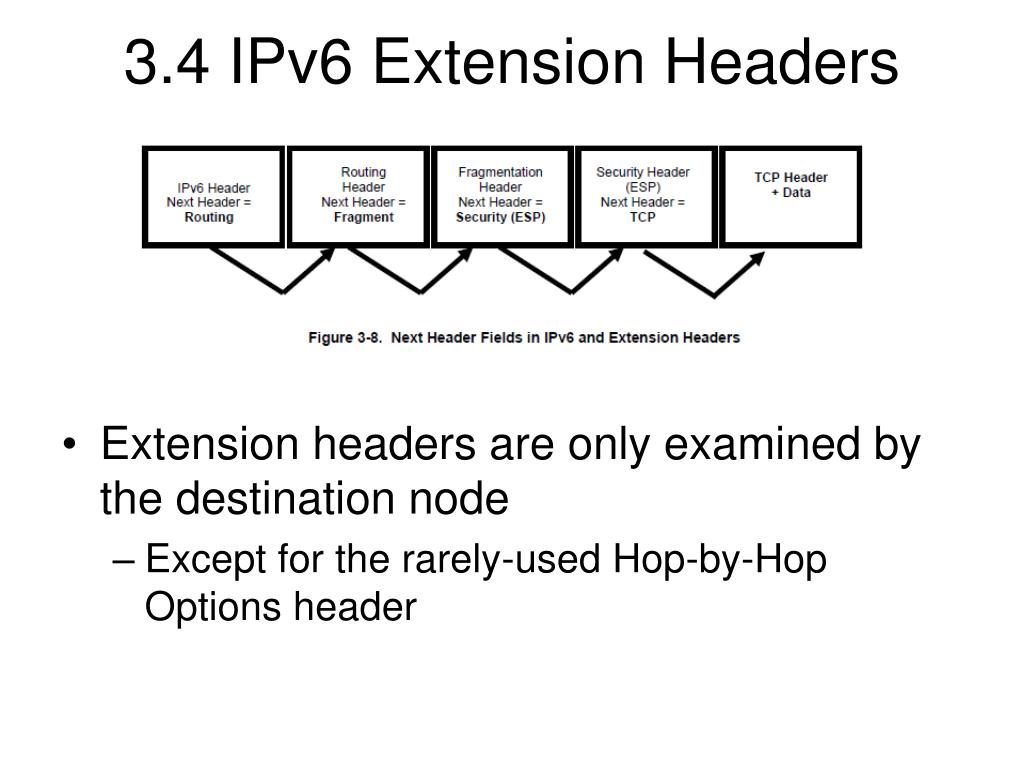 3.4 IPv6 Extension Headers

IPv6 Header
Next Header =
Routing

Routing
Header
Next Header =
Fragment

Fragmentation
Header
Next Header =
Security (ESP)

Security Header
(ESP)
Next Header =
TCP

TCP Header
+ Data

Figure 3-8. Next Header Fields in IPv6 and Extension Headers

• Extension headers are only examined by the destination node
– Except for the rarely-used Hop-by-Hop Options header